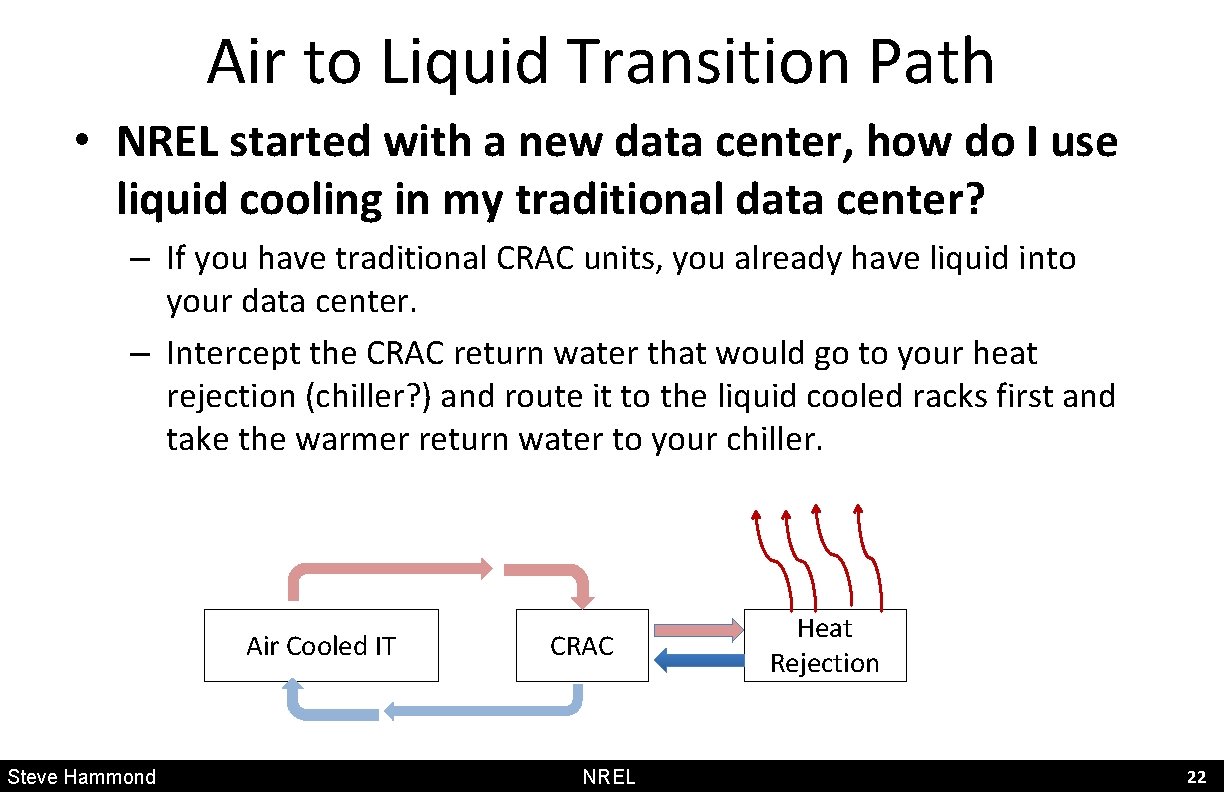 Air to Liquid Transition Path

• NREL started with a new data center, how do I use liquid cooling in my traditional data center?

– If you have traditional CRAC units, you already have liquid into your data center.

– Intercept the CRAC return water that would go to your heat rejection (chiller?) and route it to the liquid cooled racks first and take the warmer return water to your chiller.

Air Cooled IT

CRAC

Heat Rejection

Steve Hammond

NREL

22